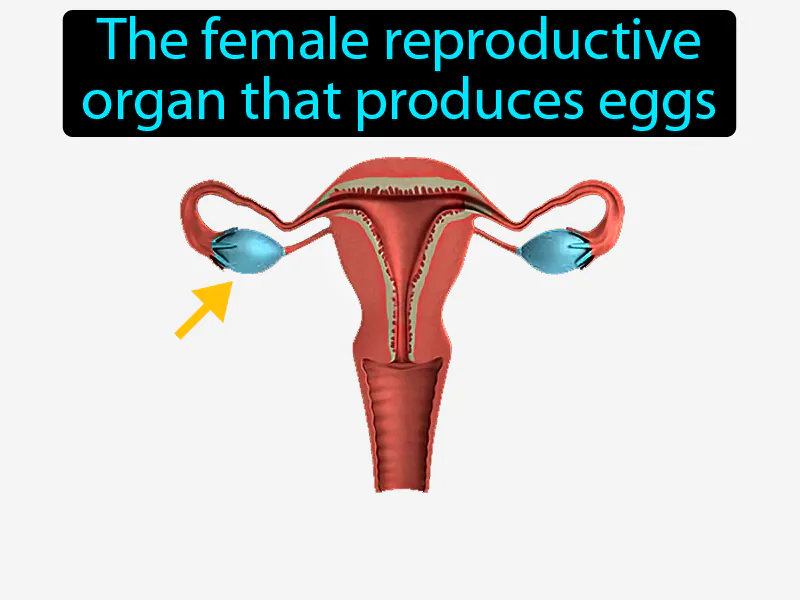 The female reproductive organ that produces eggs